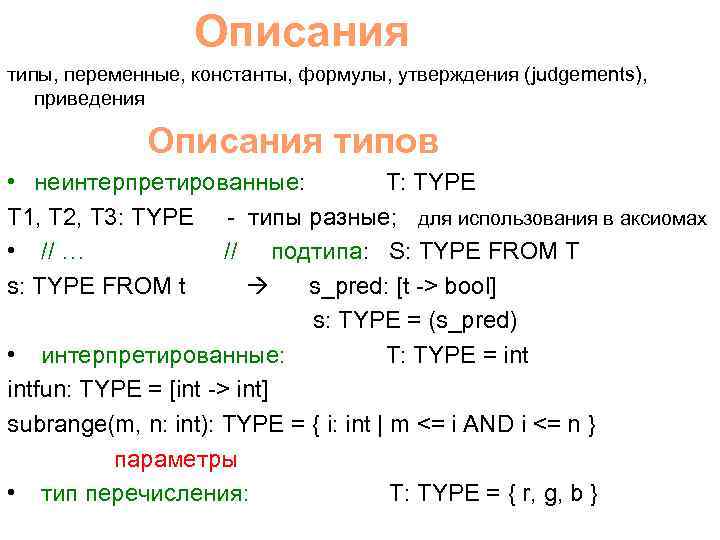 Описания

типы, переменные, константы, формулы, утверждения (judgements), приведения

Описания типов

• неинтерпретированные: T: TYPE

T1, T2, T3: TYPE - типы разные; для использования в аксиомах

• // … // подтипа: S: TYPE FROM T

s: TYPE FROM t → s_pred: [t -> bool]

s: TYPE = (s_pred)

• интерпретированные: T: TYPE = int

intfun: TYPE = [int -> int]

subrange(m, n: int): TYPE = { i: int | m <= i AND i <= n }

параметры

• тип перечисления: T: TYPE = { r, g, b }